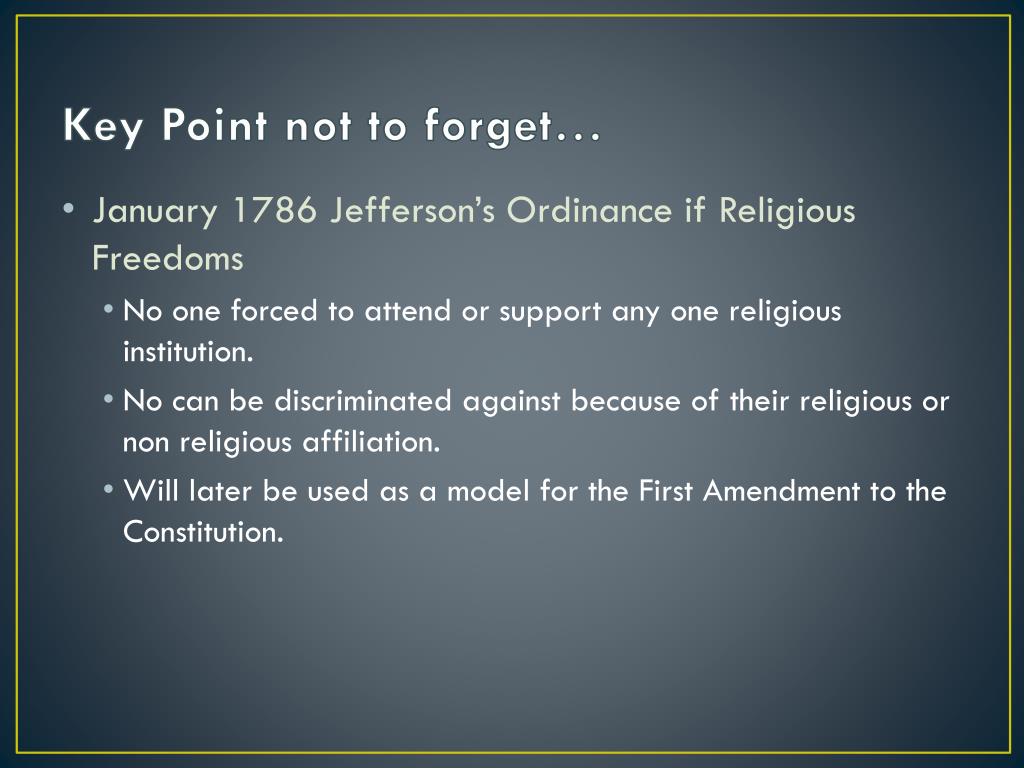 Key Point not to forget…

• January 1786 Jefferson's Ordinance if Religious Freedoms

• No one forced to attend or support any one religious institution.

• No can be discriminated against because of their religious or non religious affiliation.

• Will later be used as a model for the First Amendment to the Constitution.